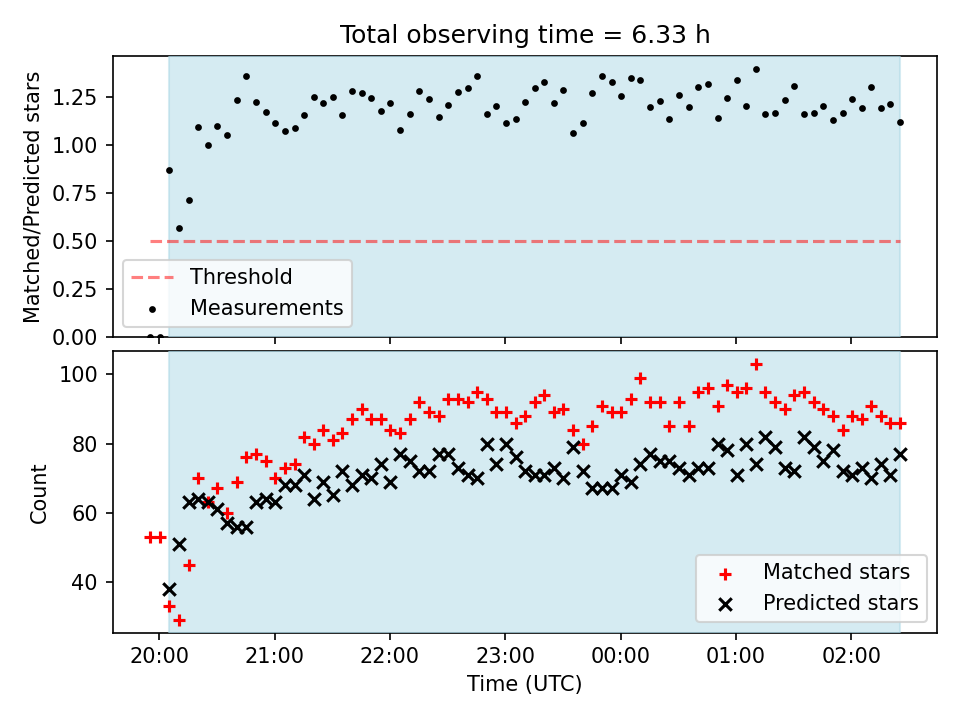 Total observing time = 6.33 h

Matched/Predicted stars

1.25
1.00
0.75
0.50
0.25
0.00

Threshold
Measurements

Count

100
80
60
40

Matched stars
Predicted stars

20:00
21:00
22:00
23:00
00:00
01:00
02:00

Time (UTC)